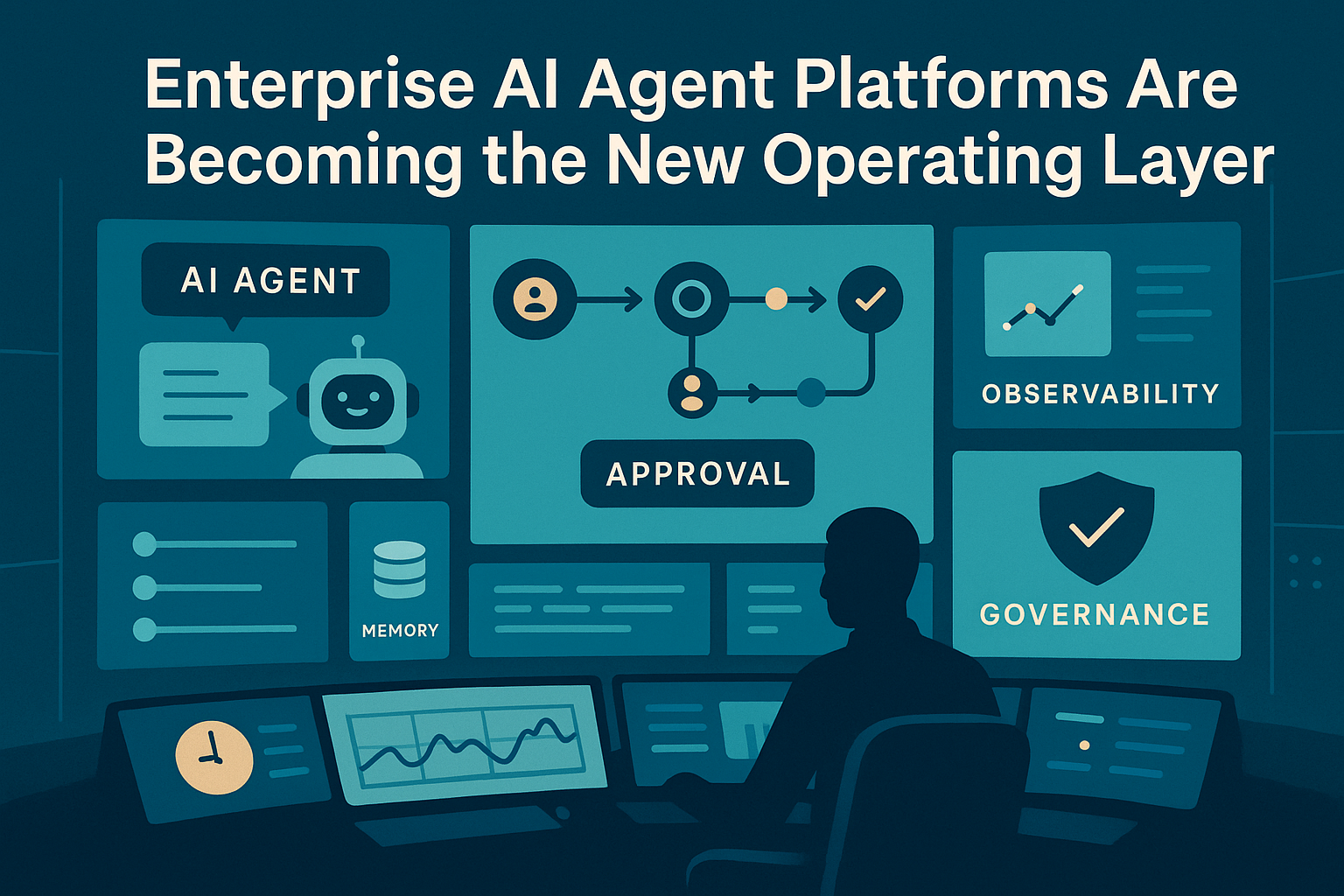 Enterprise AI Agent Platforms Are Becoming the New Operating Layer

AI AGENT

APPROVAL

OBSERVABILITY

MEMORY

GOVERNANCE